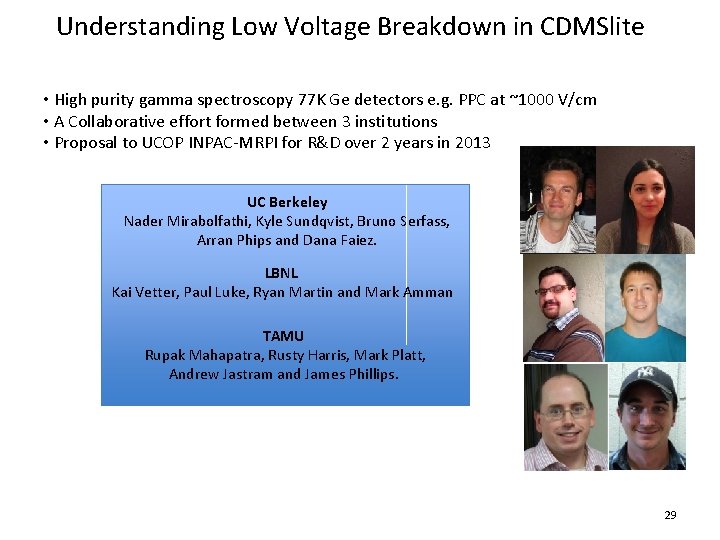 Understanding Low Voltage Breakdown in CDMSlite

• High purity gamma spectroscopy 77K Ge detectors e.g. PPC at ~1000 V/cm
• A Collaborative effort formed between 3 institutions
• Proposal to UCOP INPAC-MRPI for R&D over 2 years in 2013

UC Berkeley
Nader Mirabolfathi, Kyle Sundqvist, Bruno Serfass, Arran Phips and Dana Faiez.

LBNL
Kai Vetter, Paul Luke, Ryan Martin and Mark Amman

TAMU
Rupak Mahapatra, Rusty Harris, Mark Platt, Andrew Jastram and James Phillips.

29